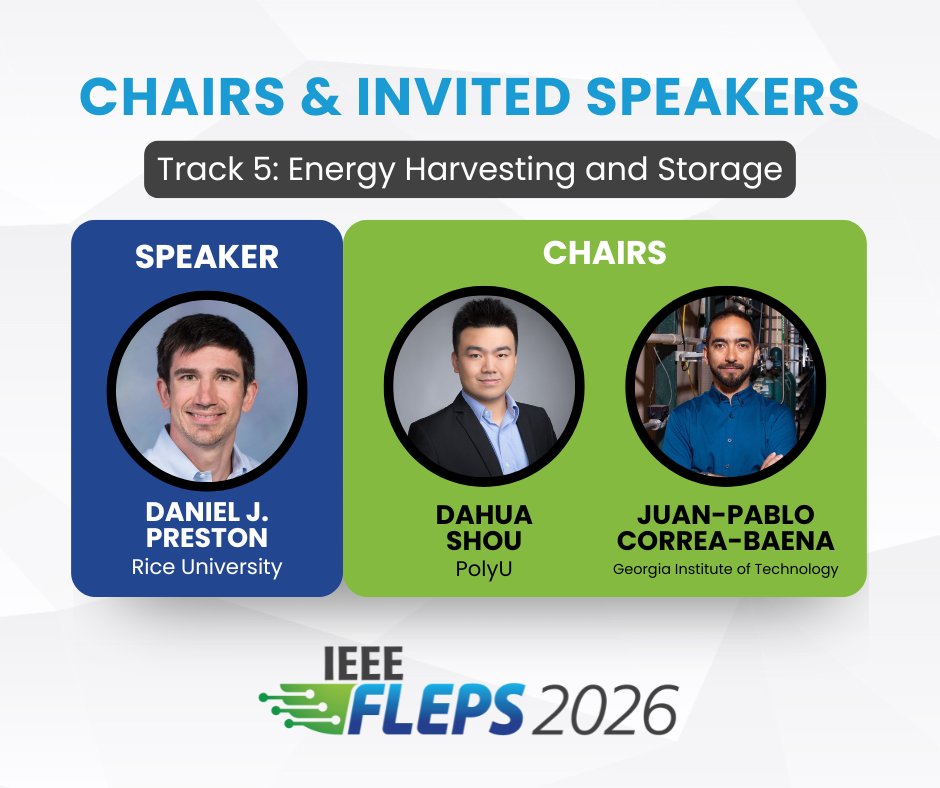 CHAIRS & INVITED SPEAKERS

Track 5: Energy Harvesting and Storage

SPEAKER

DANIEL J. PRESTON
Rice University

CHAIRS

DAHUA SHOU
PolyU

JUAN-PABLO CORREA-BAENA
Georgia Institute of Technology

IEEE FLEPS 2026